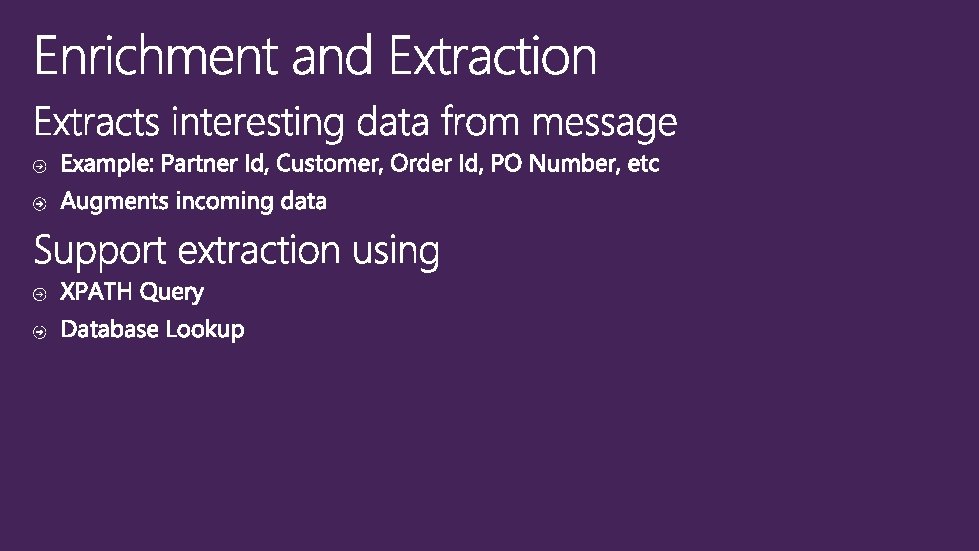 Enrichment and Extraction

Extracts interesting data from message

Example: Partner Id, Customer, Order Id, PO Number, etc

Augments incoming data

Support extraction using

XPATH Query

Database Lookup